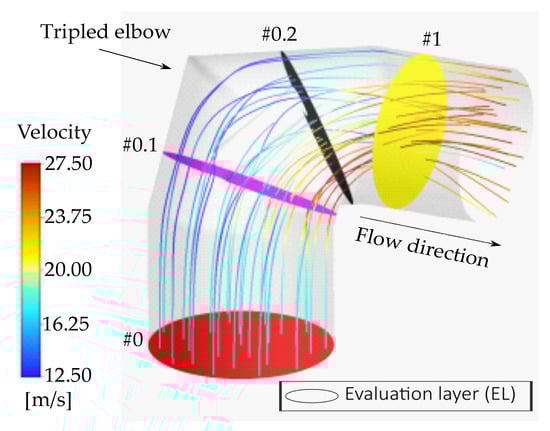 Tripled elbow

#0.2

#1

Velocity

27.50

23.75

20.00

16.25

12.50

[m/s]

#0.1

#0

Flow direction

Evaluation layer (EL)